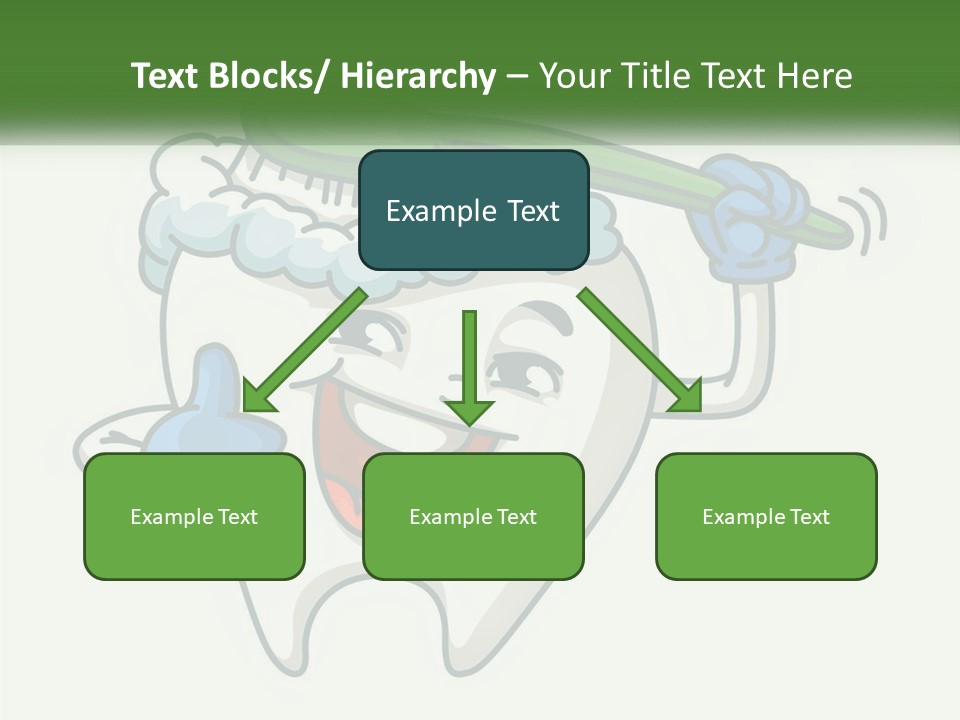 Text Blocks/ Hierarchy – Your Title Text Here

Example Text

Example Text

Example Text

Example Text